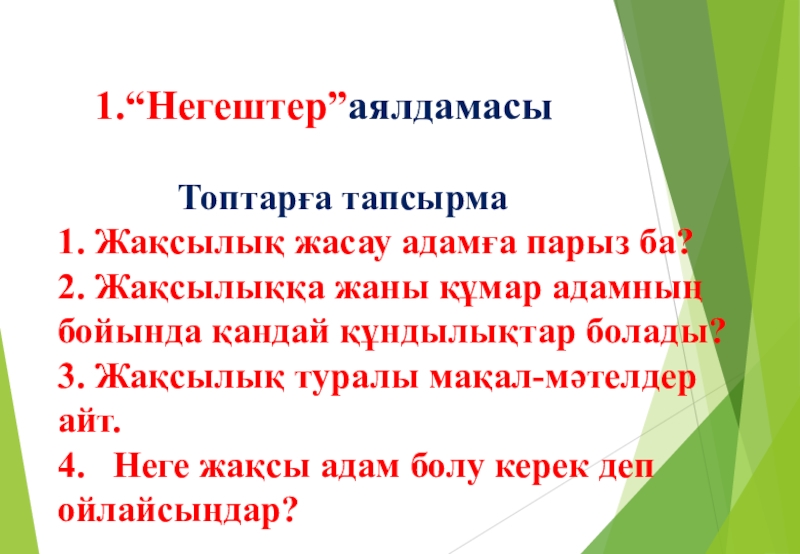 1.“Негештер”аялдамасы

Топтарға тапсырма

1. Жақсылық жасау адамға парыз ба?
2. Жақсылыққа жаны құмар адамның бойында қандай құндылықтар болады?
3. Жақсылық туралы мақал-мәтелдер айт.
4. Неге жақсы адам болу керек деп ойлайсыңдар?